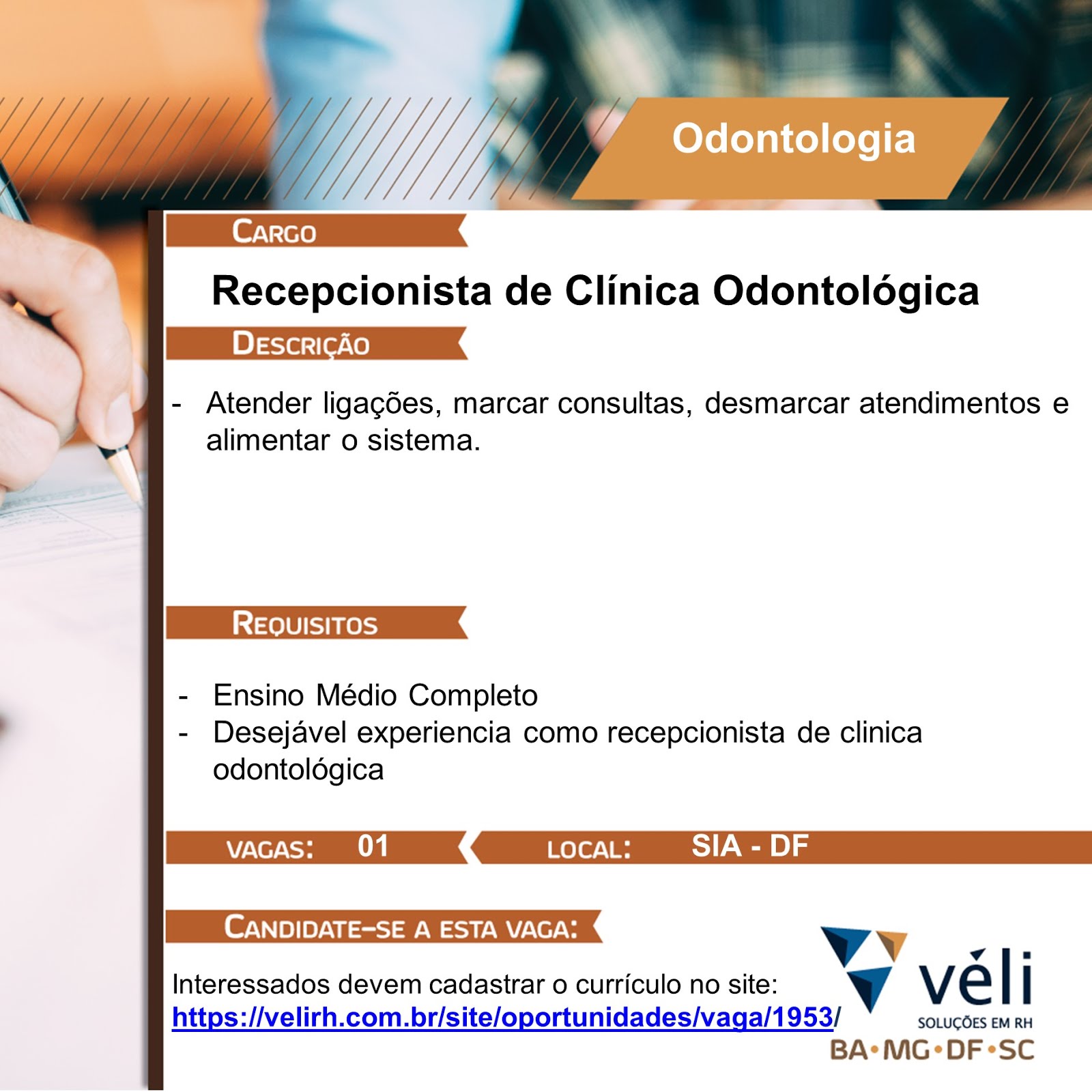 Odontologia

CARGO

Recepcionista de Clínica Odontológica

DESCRIÇÃO

- Atender ligações, marcar consultas, desmarcar atendimentos e alimentar o sistema.

REQUISITOS

- Ensino Médio Completo
- Desejável experiencia como recepcionista de clinica odontológica

VAGAS: 01

LOCAL: SIA - DF

CANDIDATE-SE A ESTA VAGA:

Interessados devem cadastrar o currículo no site:
https://velirh.com.br/site/oportunidades/vaga/1953/

véli
SOLUÇÕES EM RH
BA•MG•DF•SC